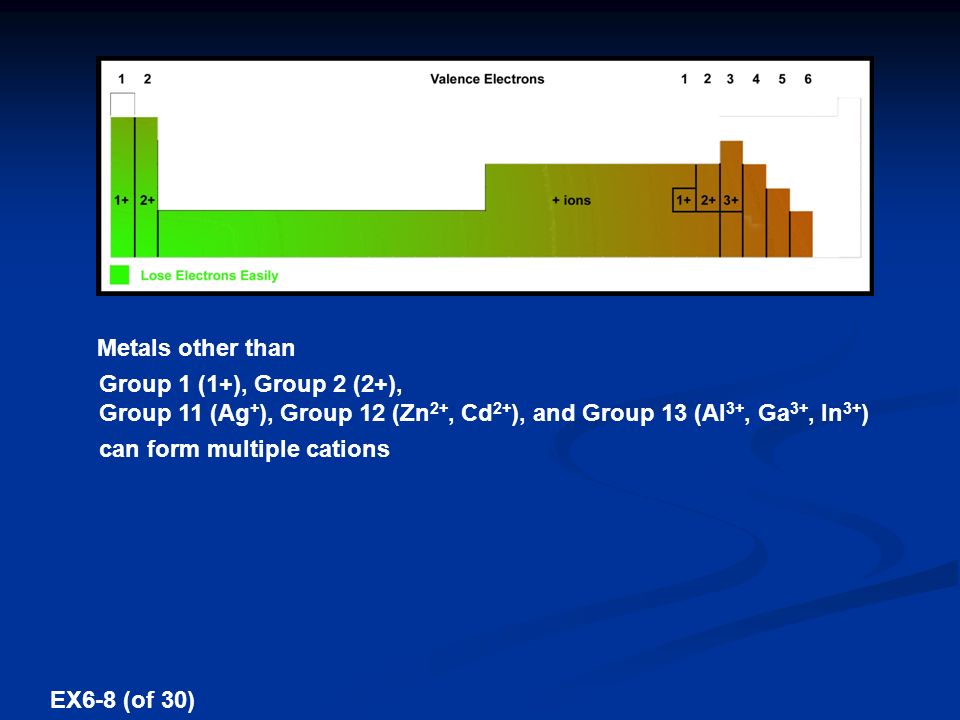 1 2 Valence Electrons 1 2 3 4 5 6

1+ 2+ + ions 1+ 2+ 3+

Lose Electrons Easily

Metals other than

Group 1 (1+), Group 2 (2+),
Group 11 ($Ag^{+}$), Group 12 ($Zn^{2+}$, $Cd^{2+}$), and Group 13 ($Al^{3+}$, $Ga^{3+}$, $In^{3+}$)
can form multiple cations

EX6-8 (of 30)